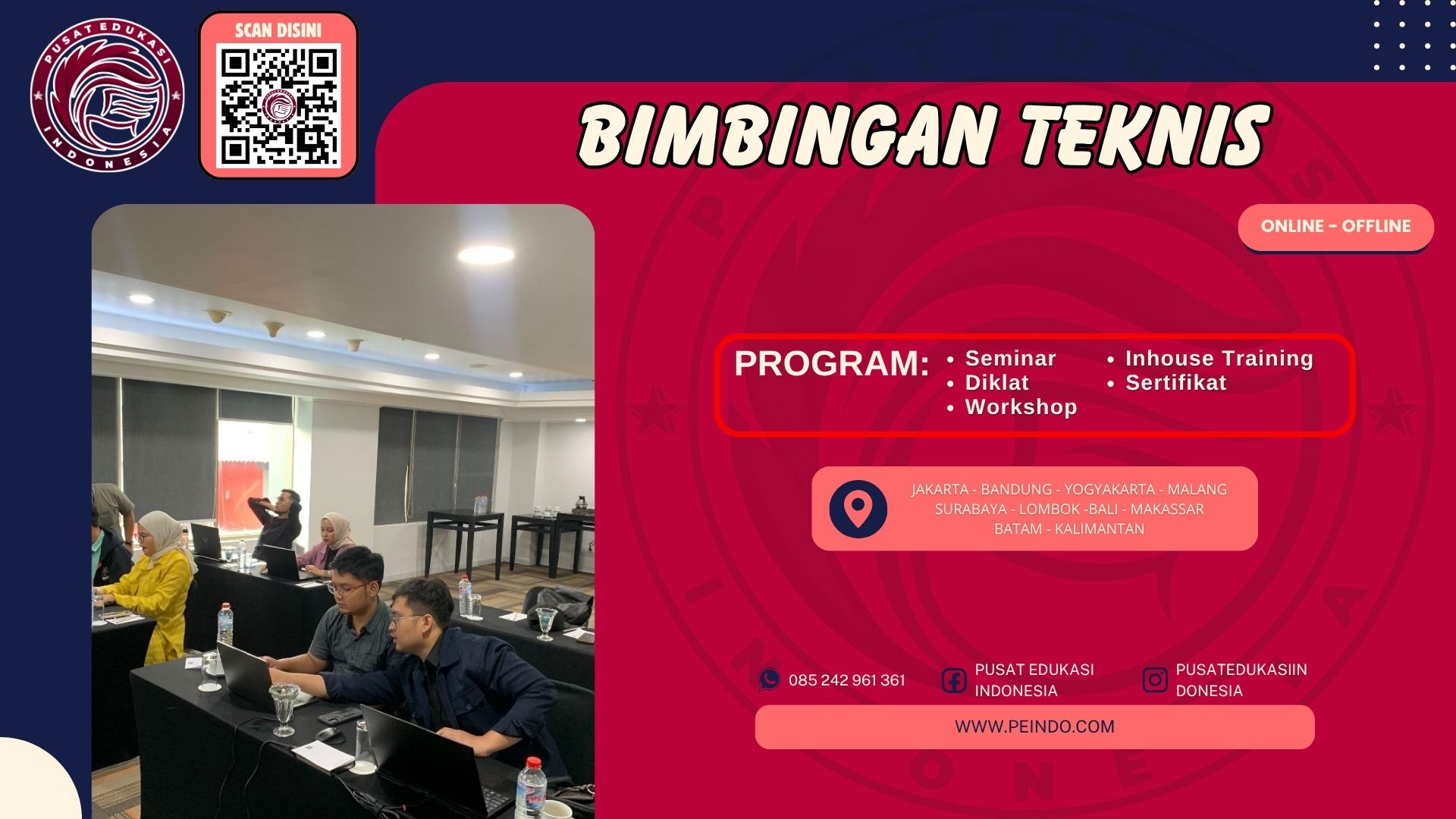 PUSAT EDUKASI INDONESIA

SCAN DISINI

BIMBINGAN TEKNIS

ONLINE - OFFLINE

PROGRAM:
• Seminar
• Diklat
• Workshop
• Inhouse Training
• Sertifikat

JAKARTA - BANDUNG - YOGYAKARTA - MALANG
SURABAYA - LOMBOK -BALI - MAKASSAR
BATAM - KALIMANTAN

085 242 961 361

PUSAT EDUKASI INDONESIA

PUSATEDUKASIIN DONESIA

WWW.PEINDO.COM